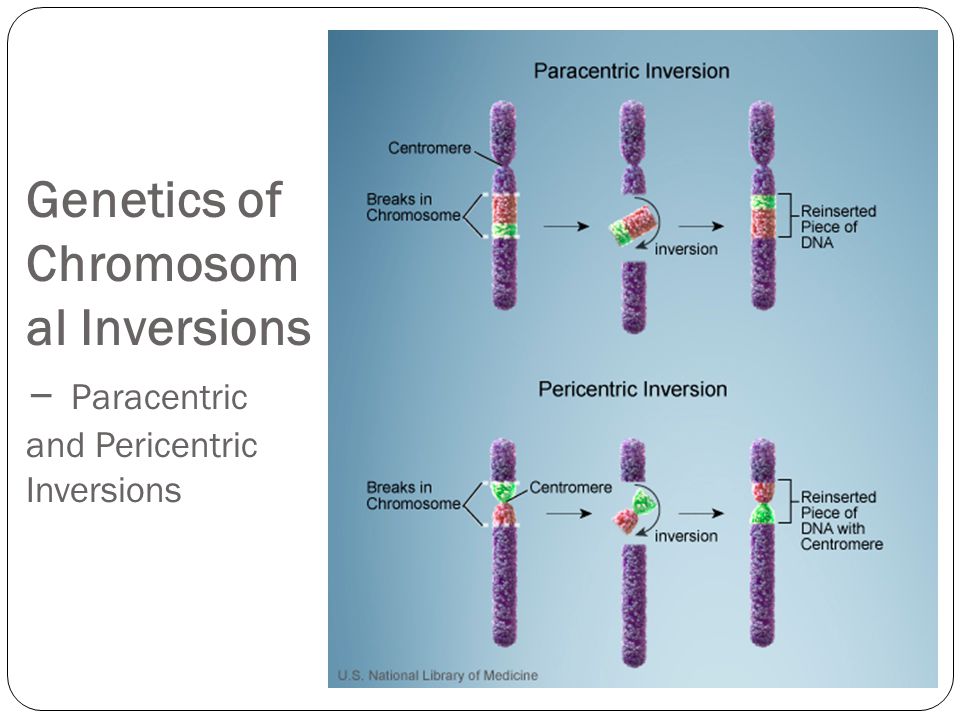 Genetics of Chromosomal Inversions

– Paracentric and Pericentric Inversions

Paracentric Inversion

Centromere

Breaks in Chromosome

inversion

Reinserted Piece of DNA

Pericentric Inversion

Breaks in Chromosome

Centromere

inversion

Reinserted Piece of DNA with Centromere

U.S. National Library of Medicine